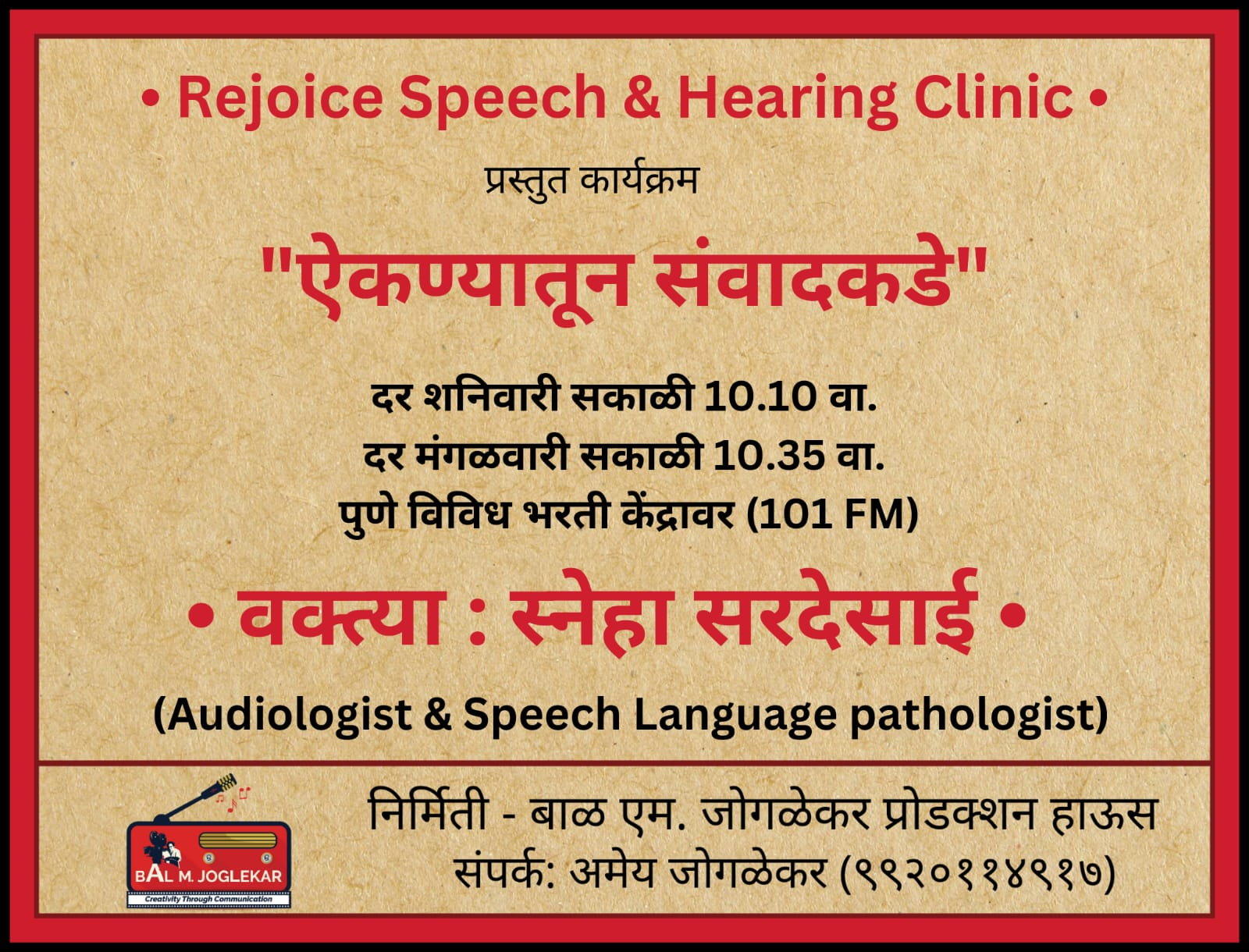 • Rejoice Speech & Hearing Clinic •

प्रस्तुत कार्यक्रम

"ऐकण्यातून संवादकडे"

दर शनिवारी सकाळी 10.10 वा.
दर मंगळवारी सकाळी 10.35 वा.
पुणे विविध भरती केंद्रावर (101 FM)

• वक्त्या : स्नेहा सरदेसाई •

(Audiologist & Speech Language pathologist)

BAL M. JOGLEKAR
Creativity Through Communication

निर्मिती - बाळ एम. जोगळेकर प्रोडक्शन हाऊस
संपर्क: अमेय जोगळेकर (९९२०११४९१७)